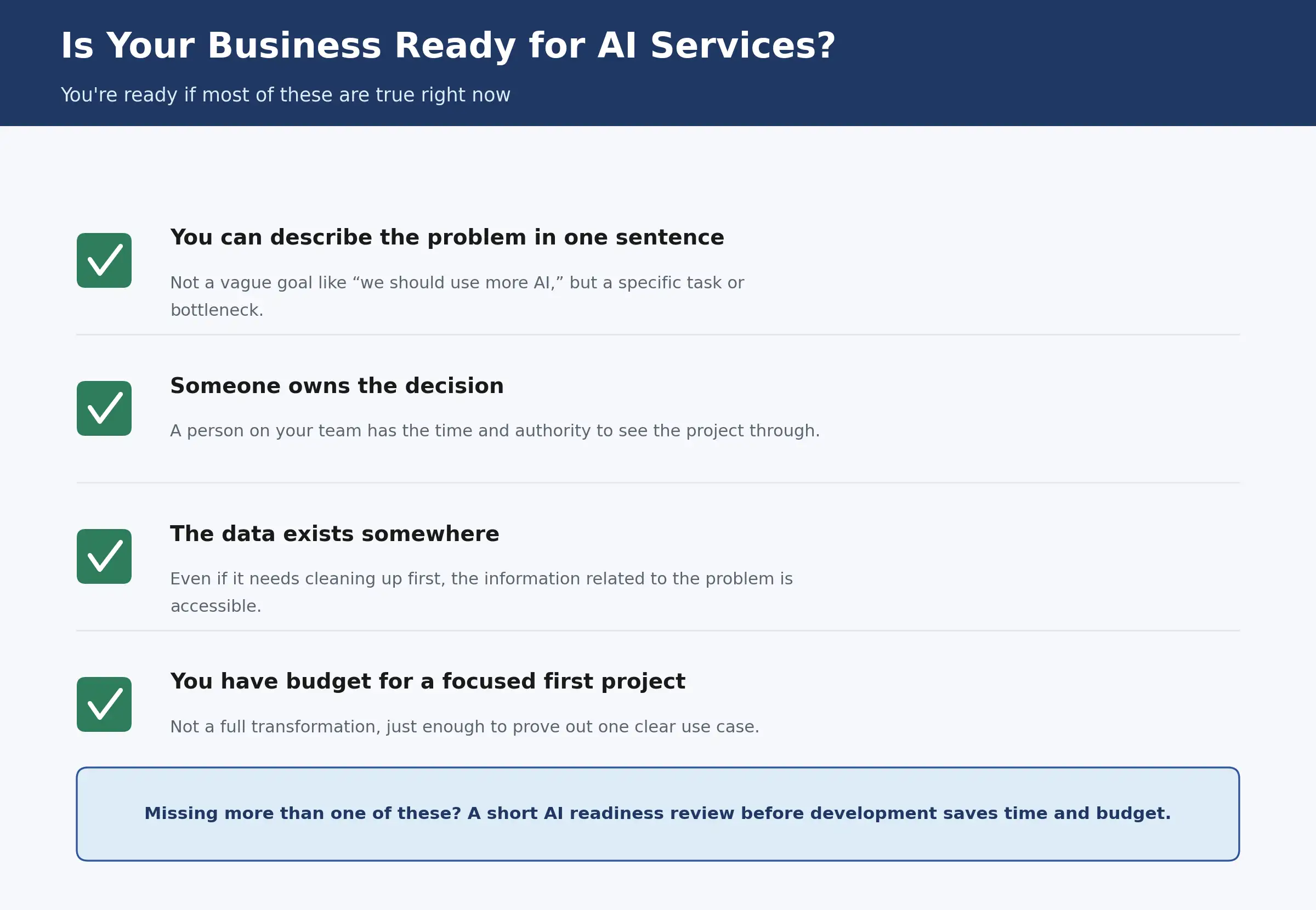 Is Your Business Ready for AI Services?

You're ready if most of these are true right now

You can describe the problem in one sentence

Not a vague goal like “we should use more AI,” but a specific task or bottleneck.

Someone owns the decision

A person on your team has the time and authority to see the project through.

The data exists somewhere

Even if it needs cleaning up first, the information related to the problem is accessible.

You have budget for a focused first project

Not a full transformation, just enough to prove out one clear use case.

Missing more than one of these? A short AI readiness review before development saves time and budget.